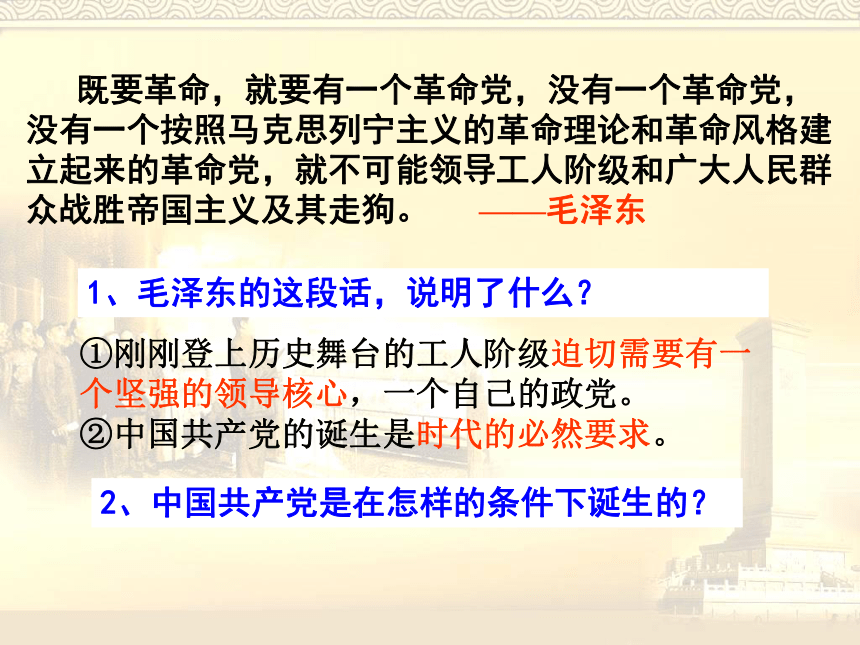 既要革命，就要有一个革命党，没有一个革命党，没有一个按照马克思列宁主义的革命理论和革命风格建立起来的革命党，就不可能领导工人阶级和广大人民群众战胜帝国主义及其走狗。 ——毛泽东

1、毛泽东的这段话，说明了什么？

①刚刚登上历史舞台的工人阶级迫切需要有一个坚强的领导核心，一个自己的政党。
②中国共产党的诞生是时代的必然要求。

2、中国共产党是在怎样的条件下诞生的？